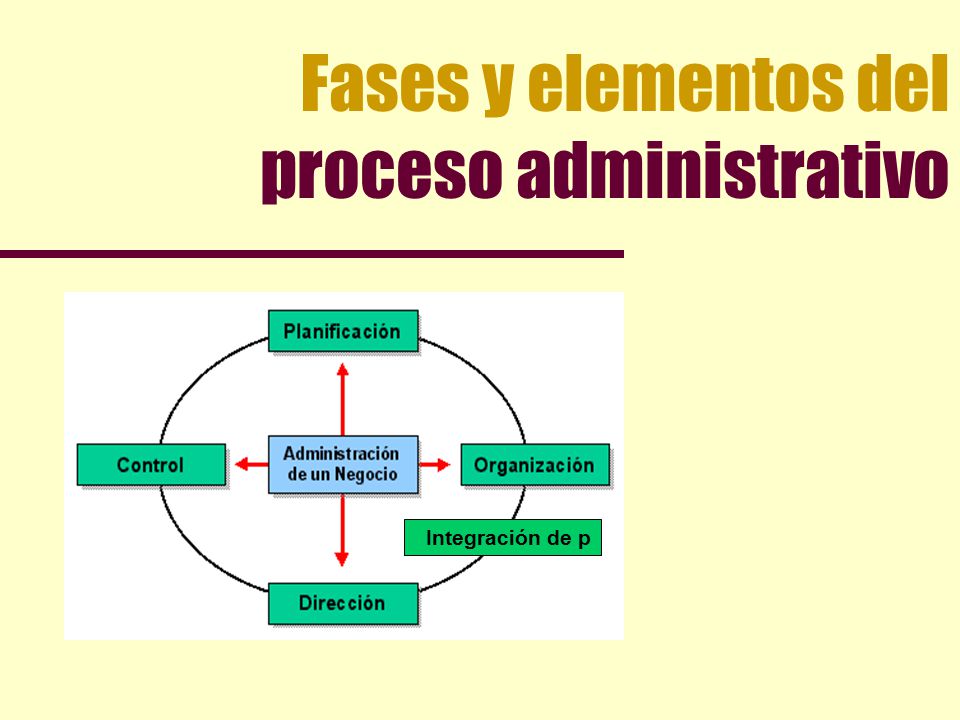 Fases y elementos del proceso administrativo

Planificación

Control

Administración de un Negocio

Organización

Integración de p

Dirección